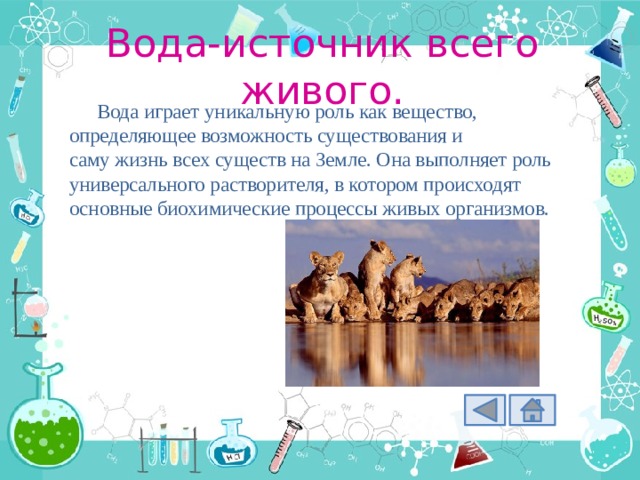 Вода-источник всего живого.

Вода играет уникальную роль как вещество, определяющее возможность существования и саму жизнь всех существ на Земле. Она выполняет роль универсального растворителя, в котором происходят основные биохимические процессы живых организмов.

$H_2O$

$H_2SO_4$

$HCl$